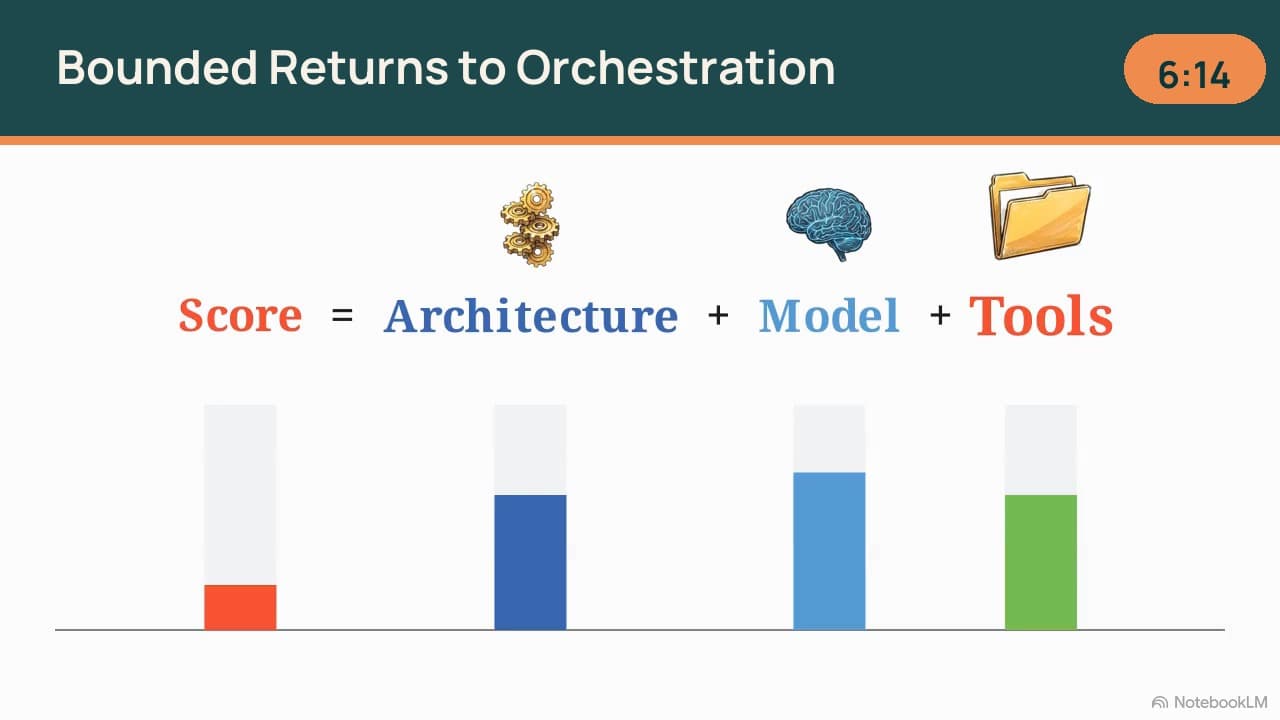 Bounded Returns to Orchestration

6:14

Score = Architecture + Model + Tools

NotebookLM